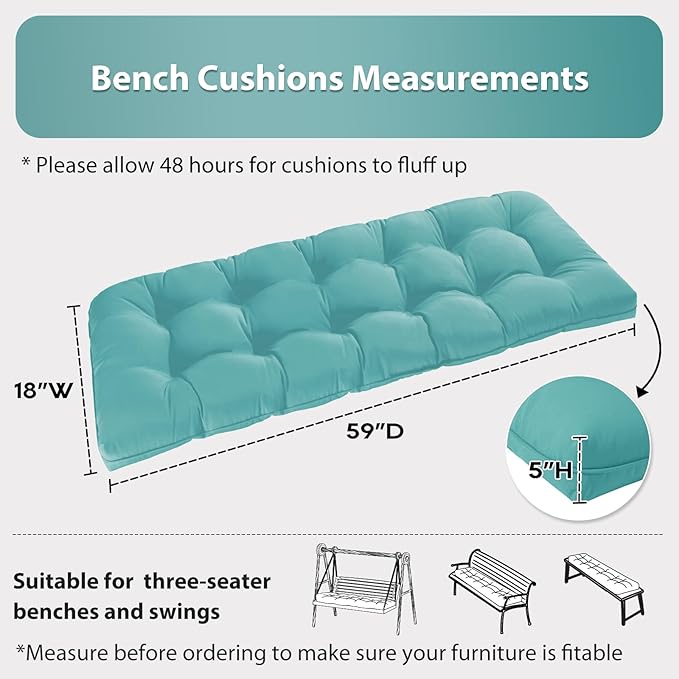 Bench Cushions Measurements

* Please allow 48 hours for cushions to fluff up

18"W

59"D

5"H

Suitable for three-seater benches and swings

*Measure before ordering to make sure your furniture is fitable